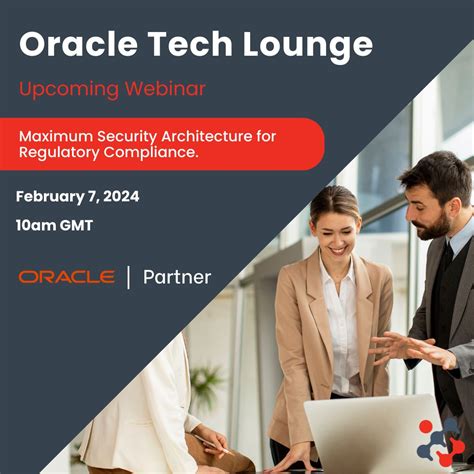 Oracle Tech Lounge

Upcoming Webinar

Maximum Security Architecture for Regulatory Compliance.

February 7, 2024

10am GMT

ORACLE | Partner